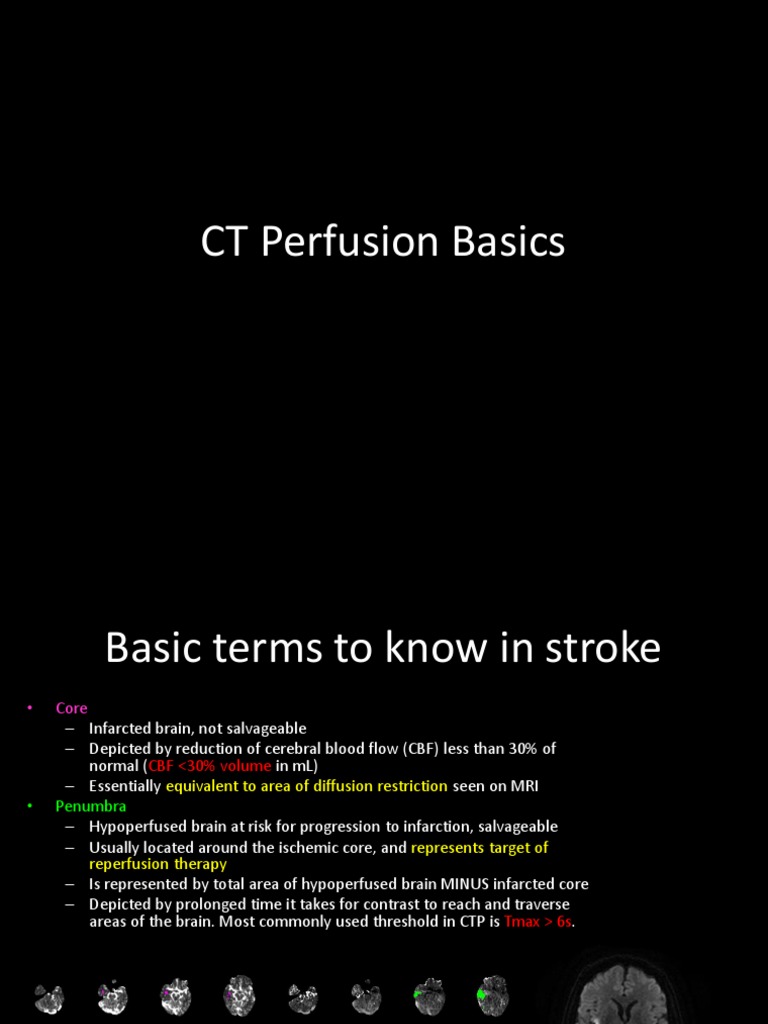 CT Perfusion Basics

Basic terms to know in stroke

• Core
– Infarcted brain, not salvageable
– Depicted by reduction of cerebral blood flow (CBF) less than 30% of normal (CBF <30% volume in mL)
– Essentially equivalent to area of diffusion restriction seen on MRI
• Penumbra
– Hypoperfused brain at risk for progression to infarction, salvageable
– Usually located around the ischemic core, and represents target of reperfusion therapy
– Is represented by total area of hypoperfused brain MINUS infarcted core
– Depicted by prolonged time it takes for contrast to reach and traverse areas of the brain. Most commonly used threshold in CTP is Tmax > 6s.